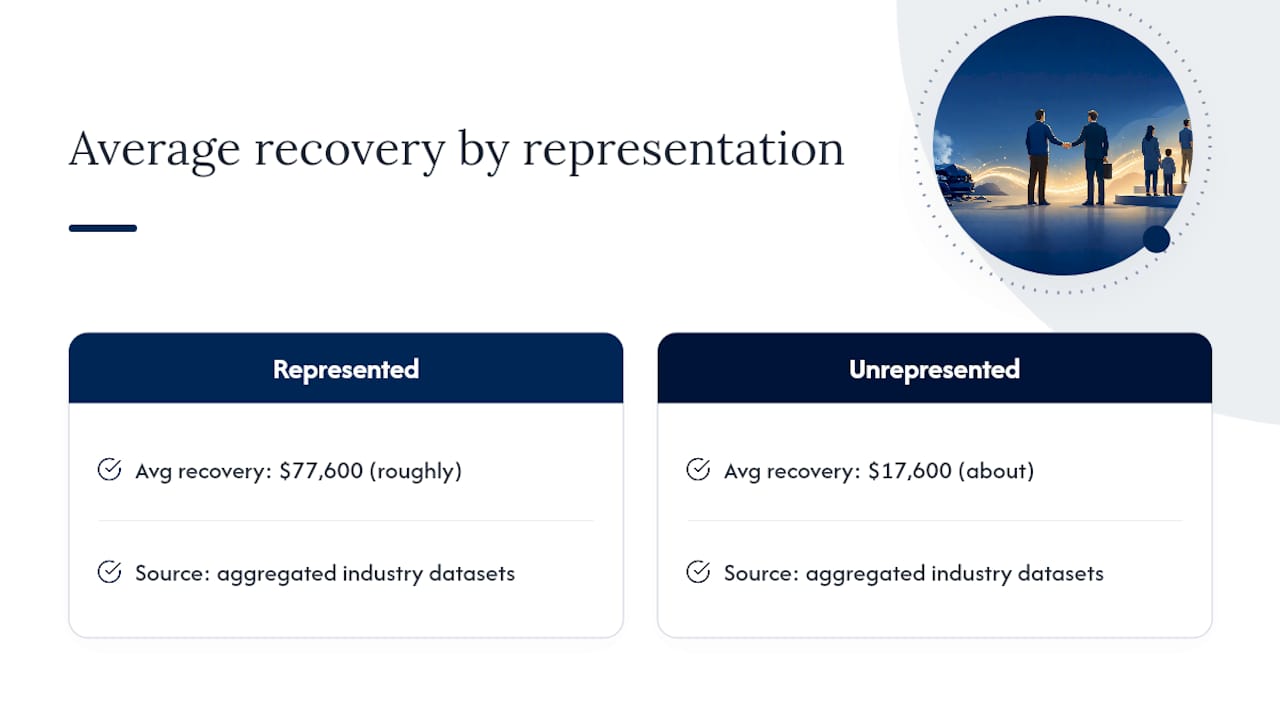 Average recovery by representation

Represented

Avg recovery: \$77,600 (roughly)

Source: aggregated industry datasets

Unrepresented

Avg recovery: \$17,600 (about)

Source: aggregated industry datasets